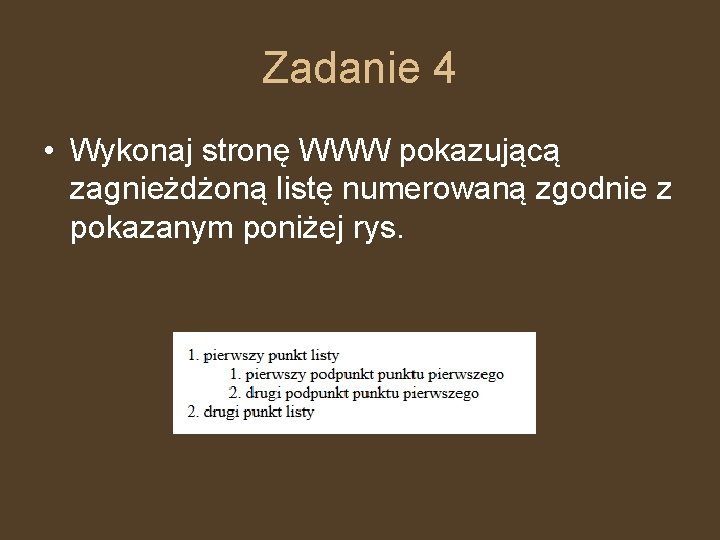 Zadanie 4

• Wykonaj stronę WWW pokazującą zagnieżdżoną listę numerowaną zgodnie z pokazanym poniżej rys.

1. pierwszy punkt listy
1. pierwszy podpunkt punktu pierwszego
2. drugi podpunkt punktu pierwszego
2. drugi punkt listy